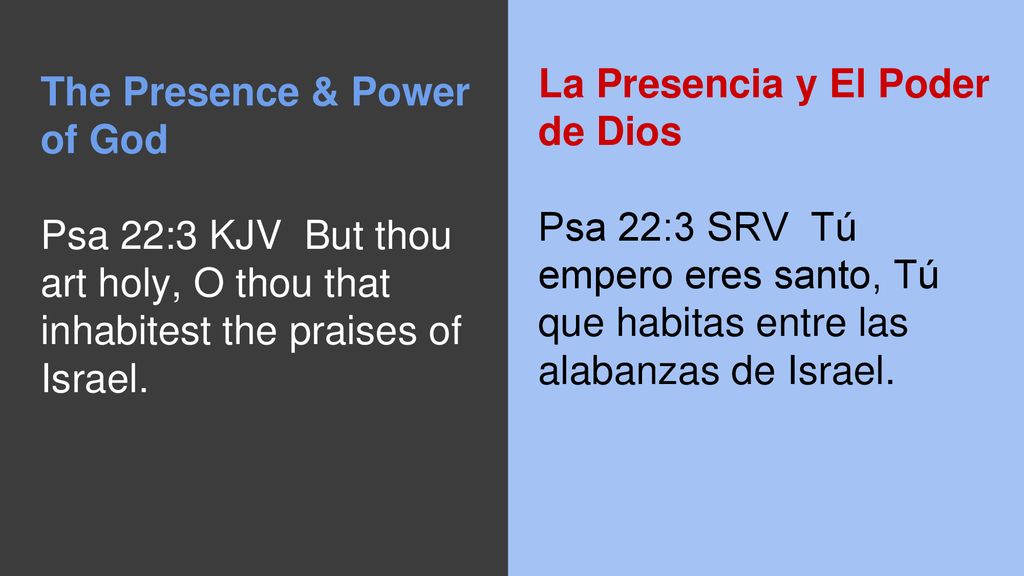 The Presence & Power of God

Psa 22:3 KJV But thou art holy, O thou that inhabitest the praises of Israel.

La Presencia y El Poder de Dios

Psa 22:3 SRV Tú empero eres santo, Tú que habitas entre las alabanzas de Israel.